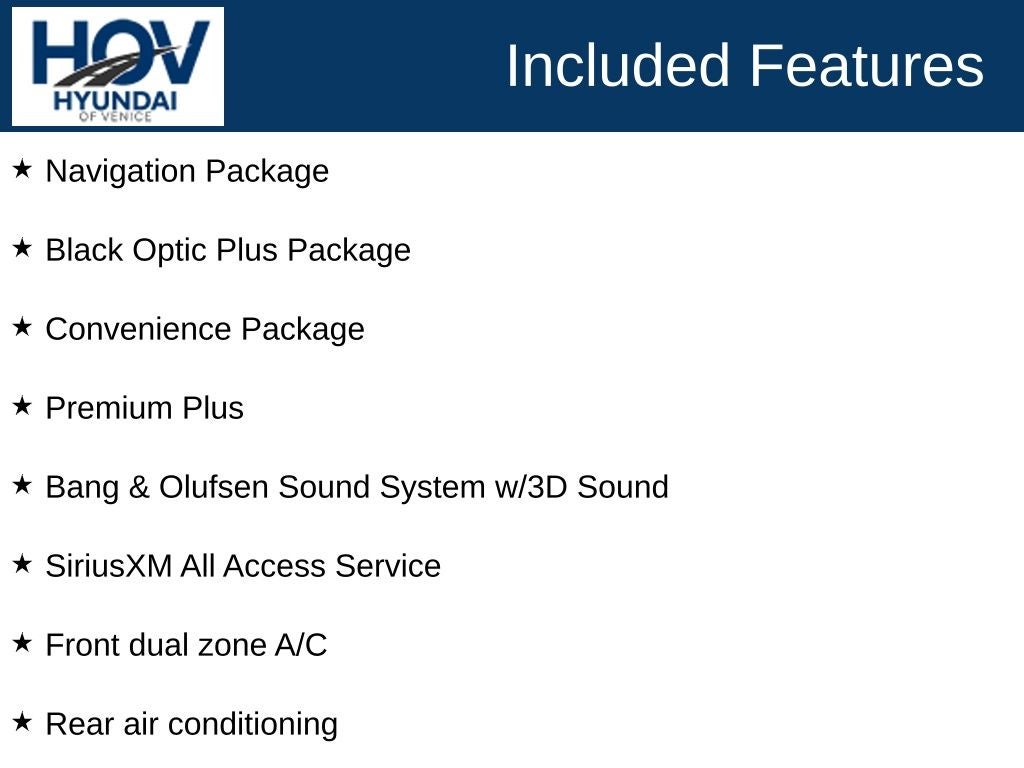 HOV
HYUNDAI
OF VENICE

Included Features

★ Navigation Package

★ Black Optic Plus Package

★ Convenience Package

★ Premium Plus

★ Bang & Olufsen Sound System w/3D Sound

★ SiriusXM All Access Service

★ Front dual zone A/C

★ Rear air conditioning